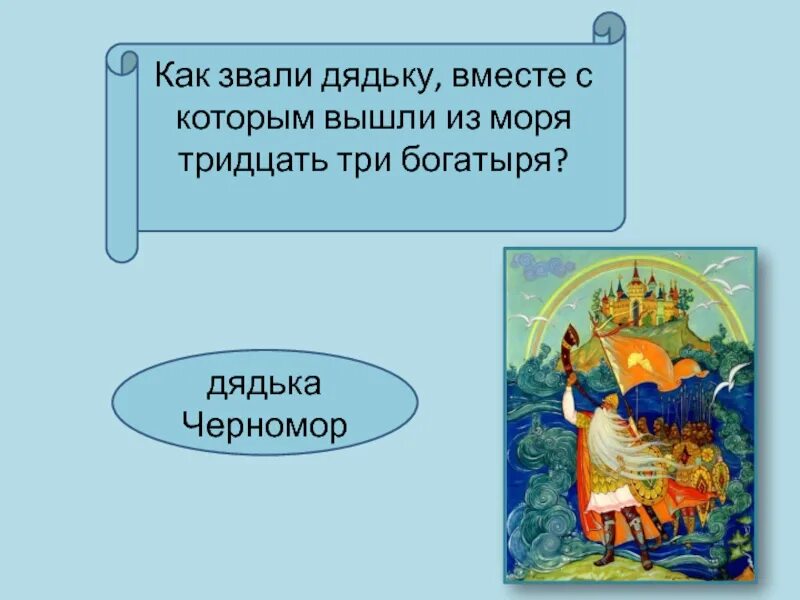 Как звали дядьку, вместе с которым вышли из моря тридцать три богатыря?

дядька Черномор